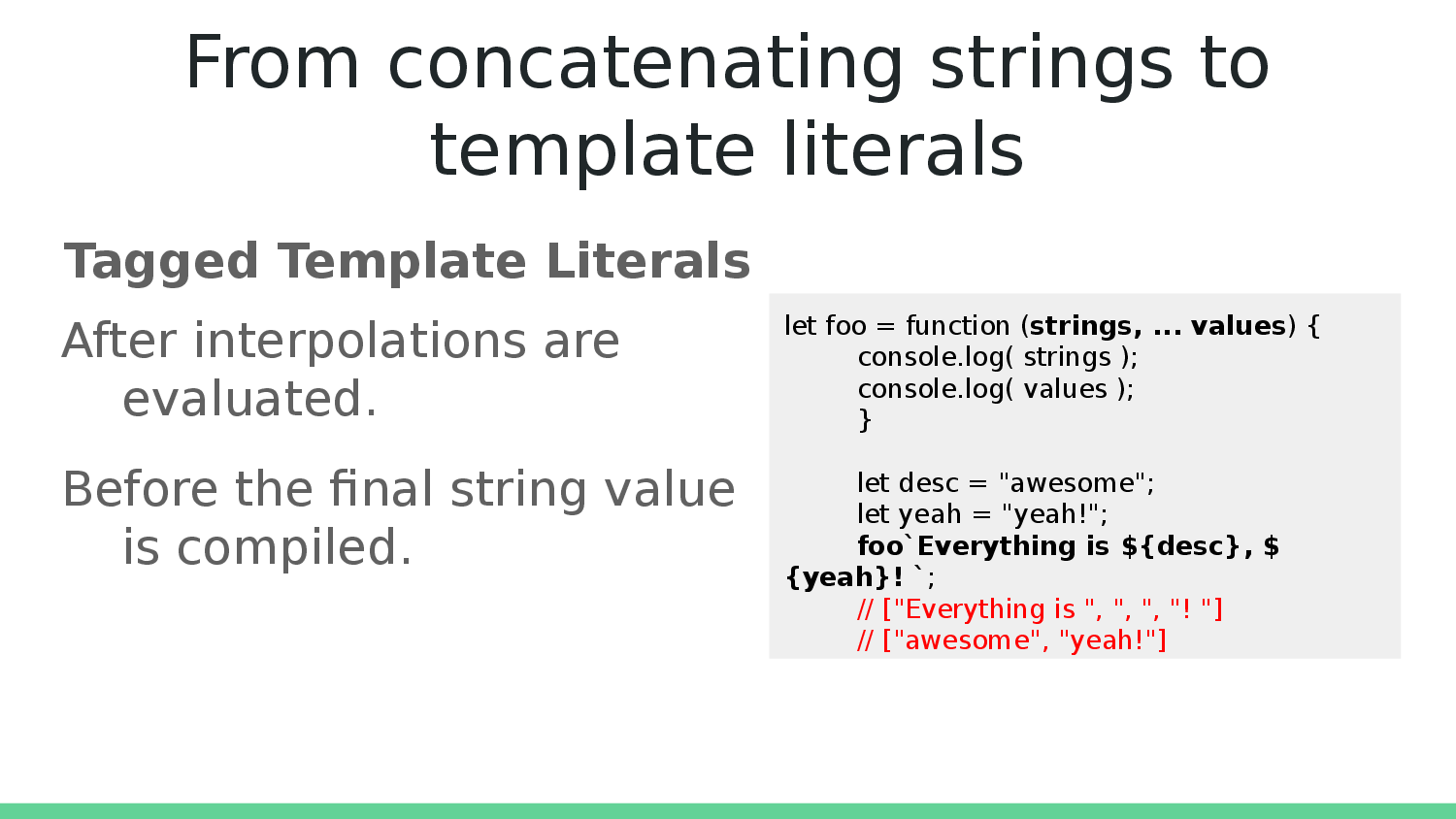 From concatenating strings to template literals

Tagged Template Literals

After interpolations are evaluated.

Before the final string value is compiled.

let foo = function (strings, ... values) {
console.log( strings );
console.log( values );
}

let desc = "awesome";
let yeah = "yeah!";
foo`Everything is ${desc}, ${yeah}! `;
// ["Everything is ", ", ", "! "]
// ["awesome", "yeah!"]